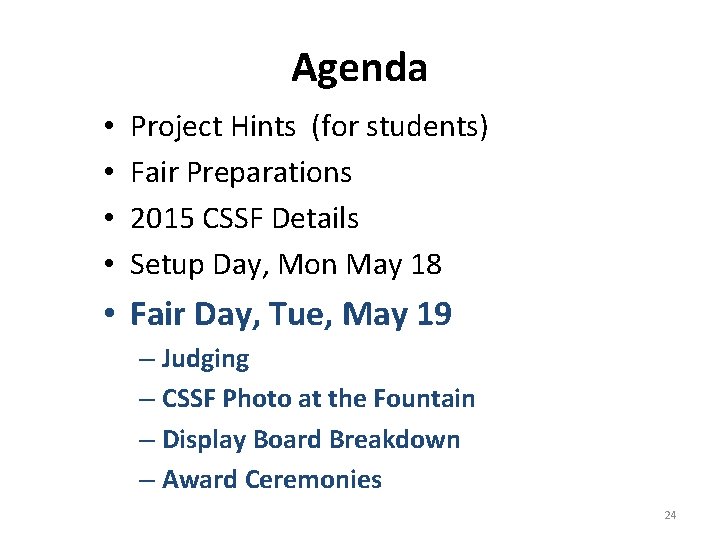 Agenda

• Project Hints (for students)
• Fair Preparations
• 2015 CSSF Details
• Setup Day, Mon May 18
• Fair Day, Tue, May 19
– Judging
– CSSF Photo at the Fountain
– Display Board Breakdown
– Award Ceremonies

24